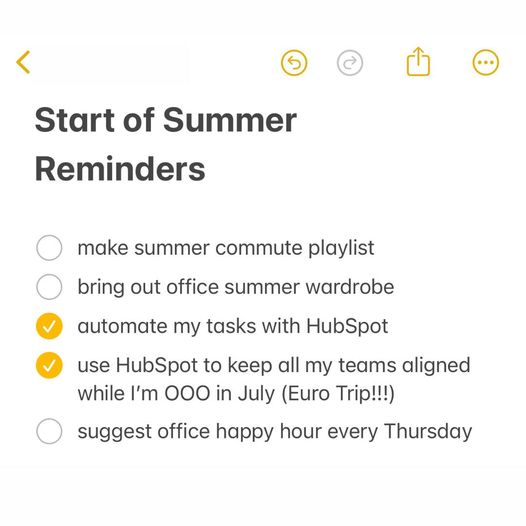 Start of Summer Reminders

make summer commute playlist
bring out office summer wardrobe
automate my tasks with HubSpot
use HubSpot to keep all my teams aligned while I'm OOO in July (Euro Trip!!!)
suggest office happy hour every Thursday